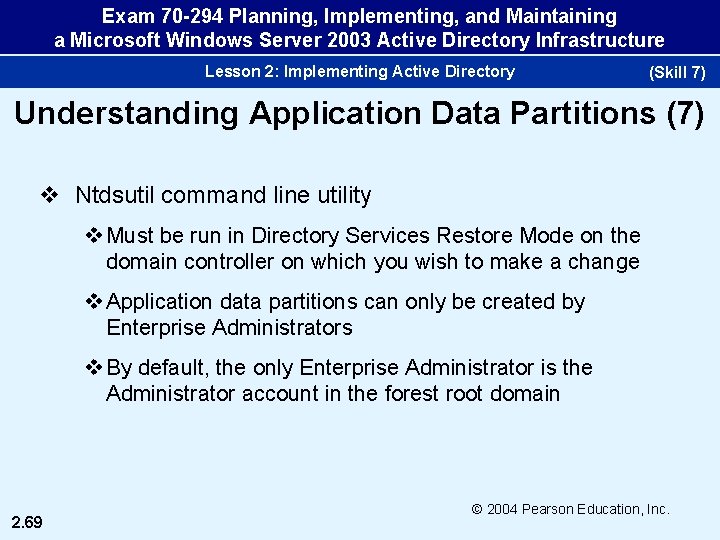 Exam 70-294 Planning, Implementing, and Maintaining a Microsoft Windows Server 2003 Active Directory Infrastructure

Lesson 2: Implementing Active Directory (Skill 7)

Understanding Application Data Partitions (7)

❖ Ntdsutil command line utility

❖ Must be run in Directory Services Restore Mode on the domain controller on which you wish to make a change

❖ Application data partitions can only be created by Enterprise Administrators

❖ By default, the only Enterprise Administrator is the Administrator account in the forest root domain

© 2004 Pearson Education, Inc.

2.69